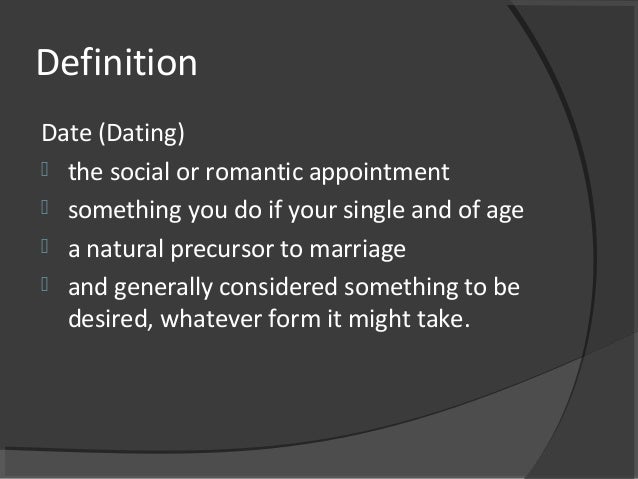 Definition

Date (Dating)

- the social or romantic appointment
- something you do if your single and of age
- a natural precursor to marriage
- and generally considered something to be desired, whatever form it might take.